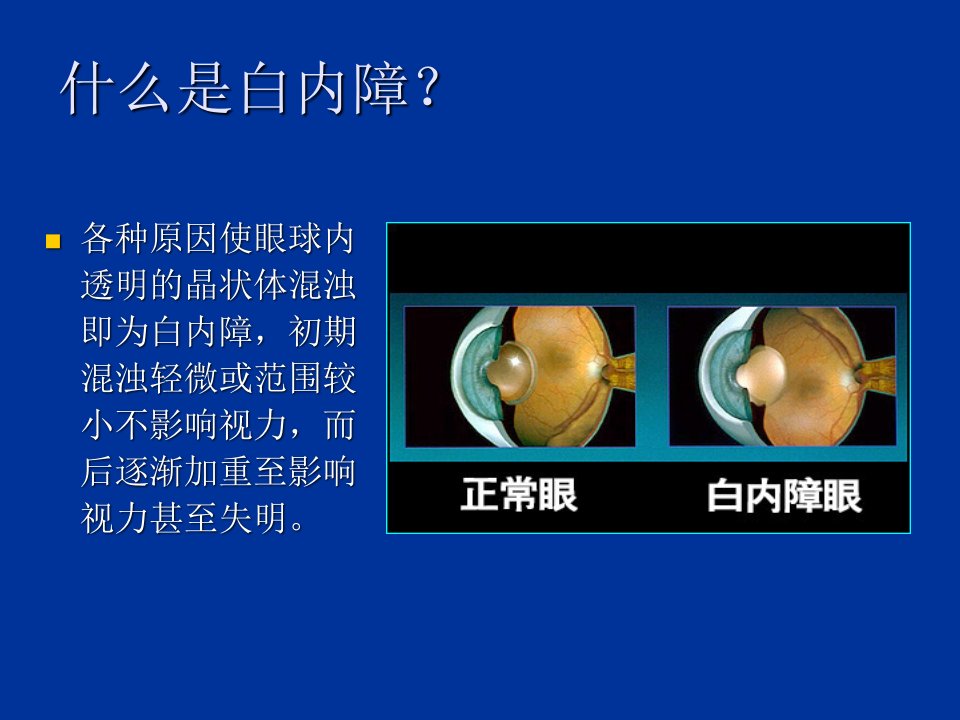 什么是白内障？

各种原因使眼球内透明的晶状体混浊即为白内障，初期混浊轻微或范围较小不影响视力，而后逐渐加重至影响视力甚至失明。

正常眼

白内障眼